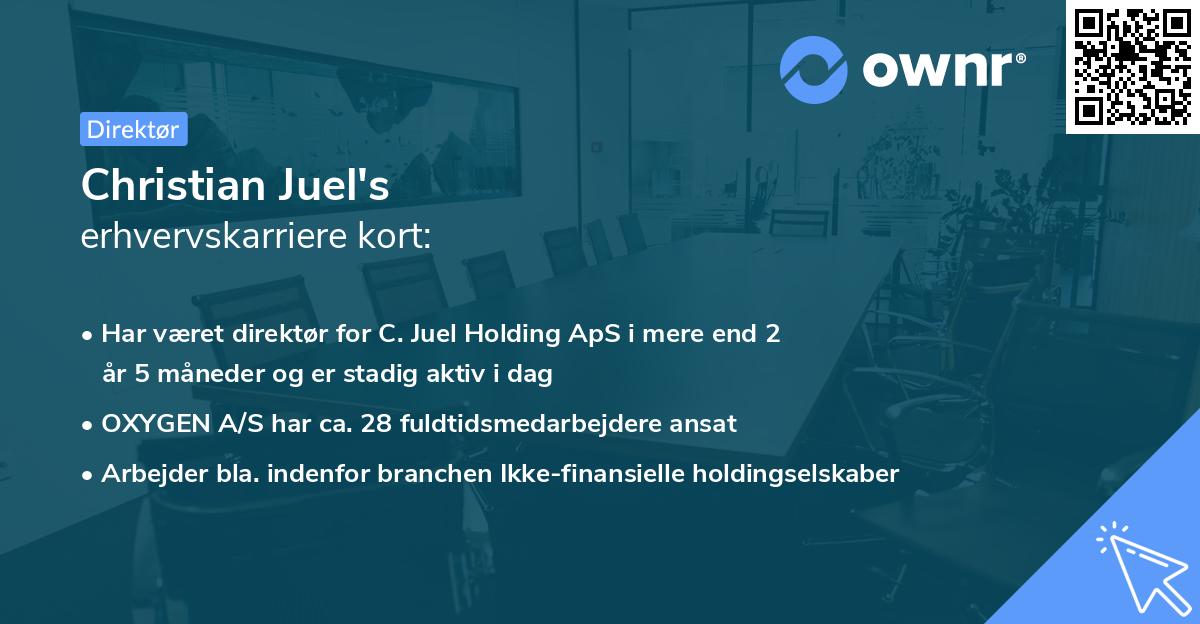 ownr®

Direktør

Christian Juel's
erhvervskarriere kort:

• Har været direktør for C. Juel Holding ApS i mere end 2 år 5 måneder og er stadig aktiv i dag
• OXYGEN A/S har ca. 28 fuldtidsmedarbejdere ansat
• Arbejder bla. indenfor branchen Ikke-finansielle holdingselskaber